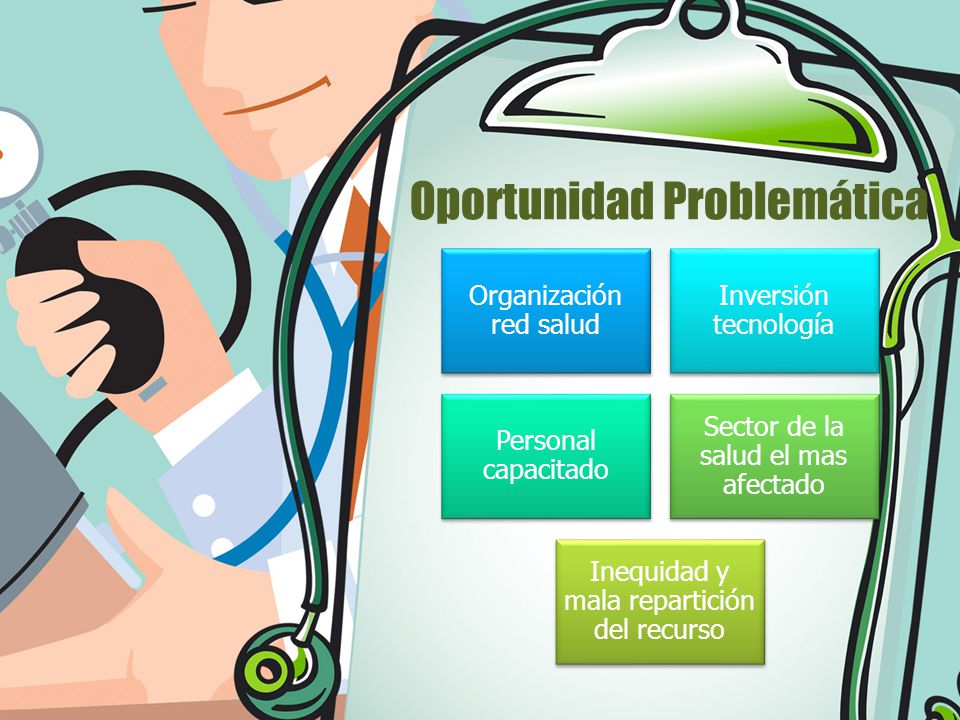 Oportunidad Problemática

Organización red salud

Inversión tecnología

Personal capacitado

Sector de la salud el mas afectado

Inequidad y mala repartición del recurso